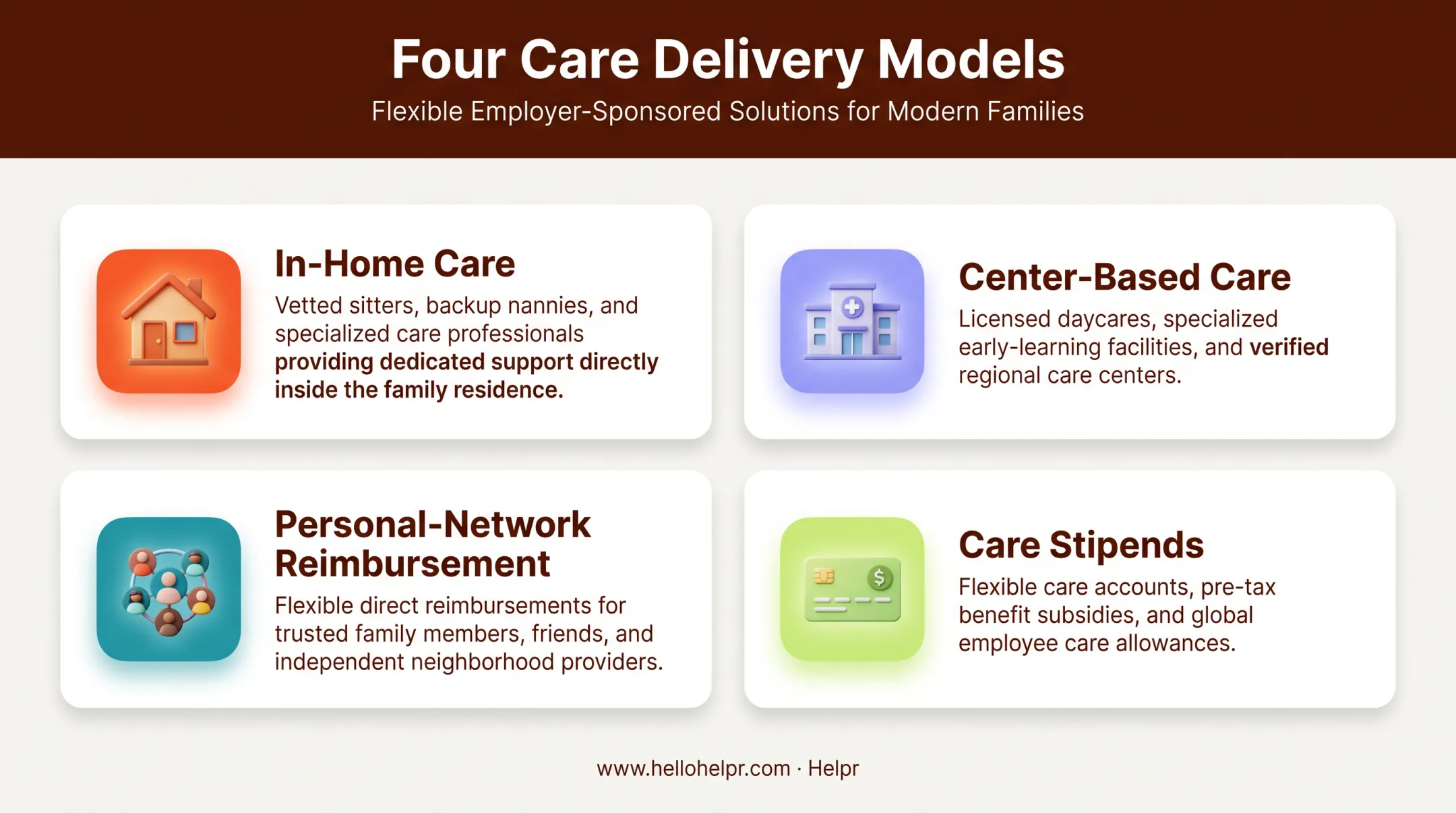 Four Care Delivery Models

Flexible Employer-Sponsored Solutions for Modern Families

In-Home Care

Vetted sitters, backup nannies, and specialized care professionals providing dedicated support directly inside the family residence.

Center-Based Care

Licensed daycares, specialized early-learning facilities, and verified regional care centers.

Personal-Network Reimbursement

Flexible direct reimbursements for trusted family members, friends, and independent neighborhood providers.

Care Stipends

Flexible care accounts, pre-tax benefit subsidies, and global employee care allowances.

$

www.hellohelpr.com · Helpr